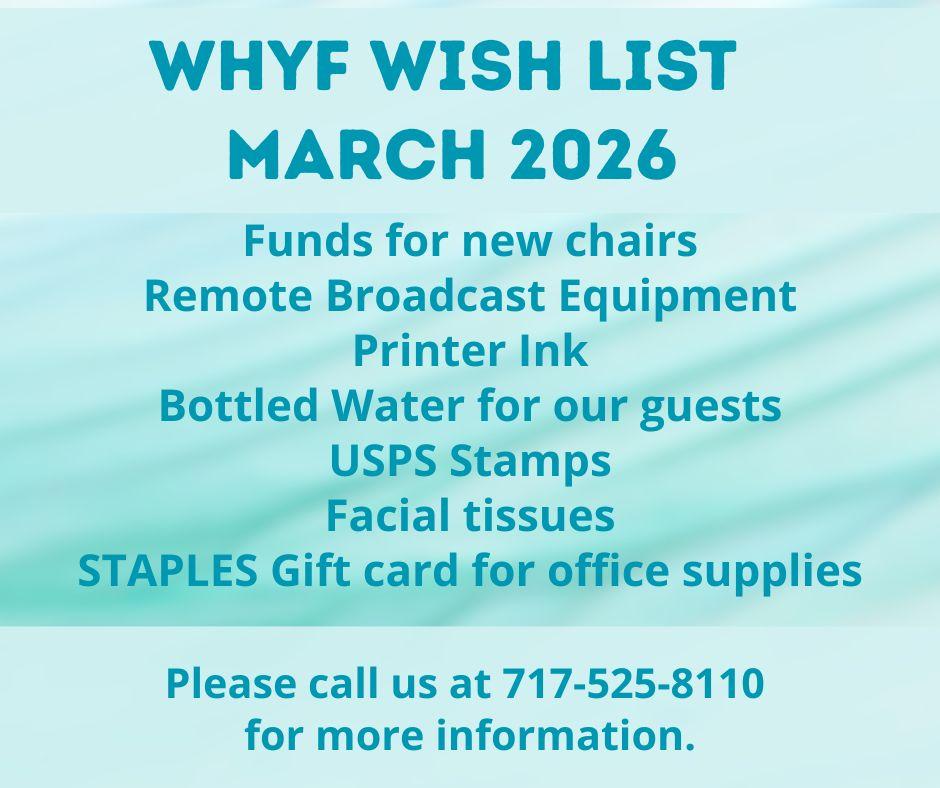 WHYF WISH LIST
MARCH 2026

Funds for new chairs
Remote Broadcast Equipment
Printer Ink
Bottled Water for our guests
USPS Stamps
Facial tissues
STAPLES Gift card for office supplies

Please call us at 717-525-8110
for more information.